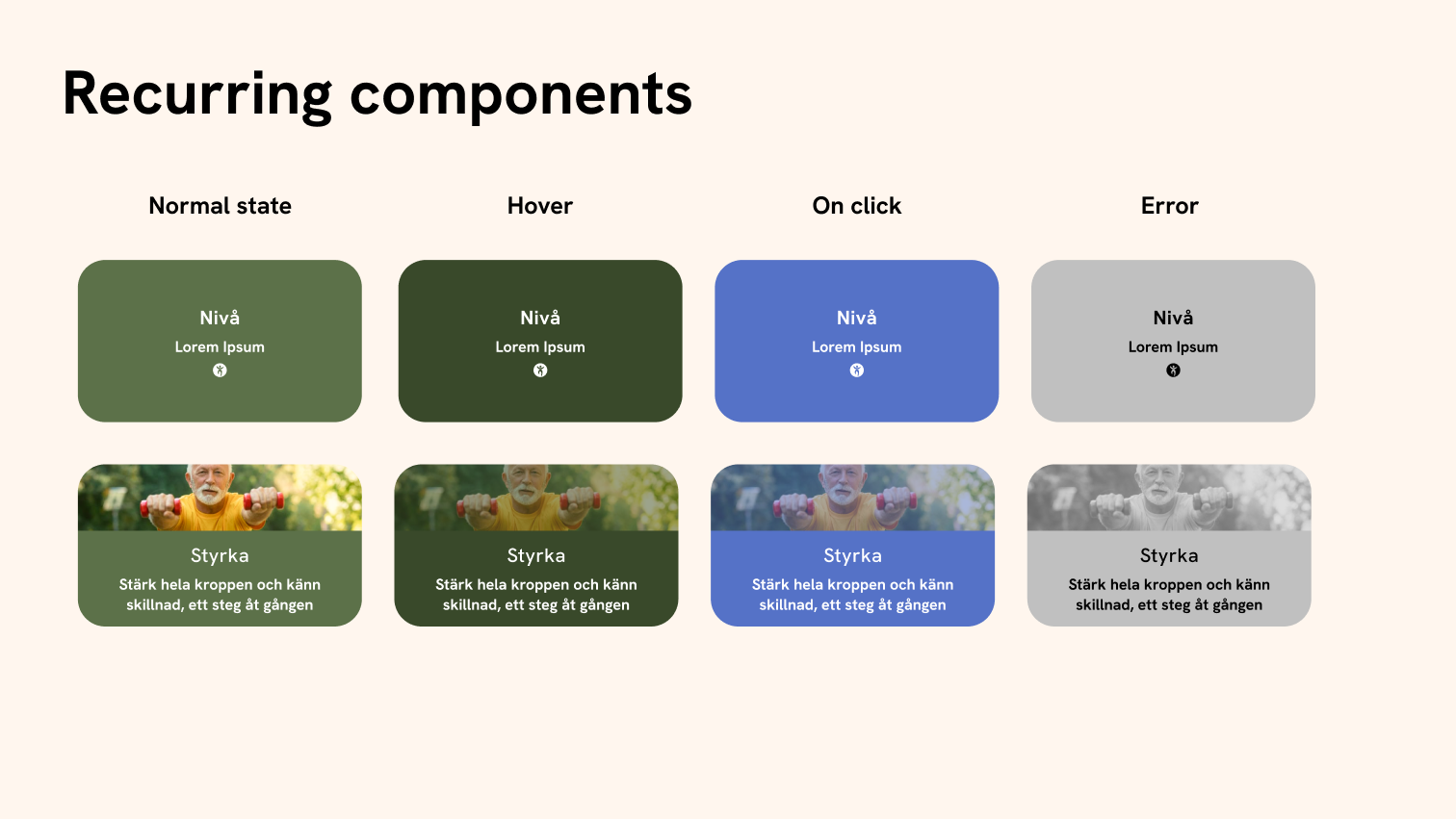 Recurring components

Normal state

Nivå
Lorem Ipsum

Styrka
Stärk hela kroppen och känn skillnad, ett steg åt gången

Hover

Nivå
Lorem Ipsum

Styrka
Stärk hela kroppen och känn skillnad, ett steg åt gången

On click

Nivå
Lorem Ipsum

Styrka
Stärk hela kroppen och känn skillnad, ett steg åt gången

Error

Nivå
Lorem Ipsum

Styrka
Stärk hela kroppen och känn skillnad, ett steg åt gången